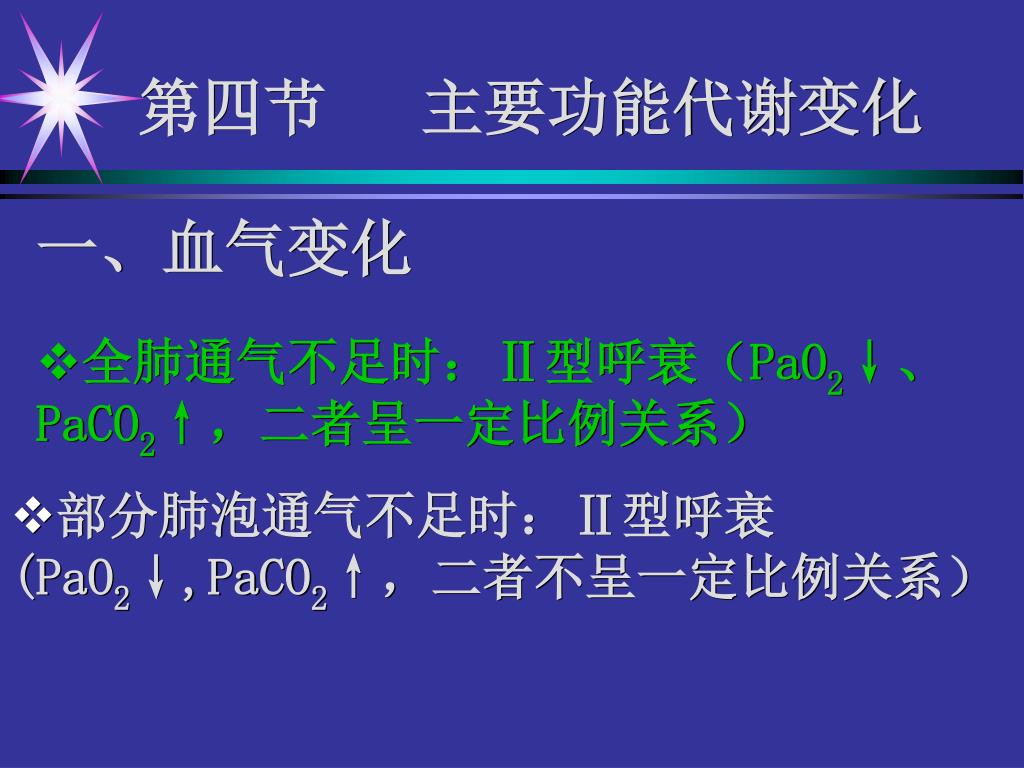 第四节　　主要功能代谢变化

一、血气变化

❖全肺通气不足时：Ⅱ型呼衰（$PaO_2$↓、$PaCO_2$↑，二者呈一定比例关系）

❖部分肺泡通气不足时：Ⅱ型呼衰($PaO_2$↓,$PaCO_2$↑，二者不呈一定比例关系）